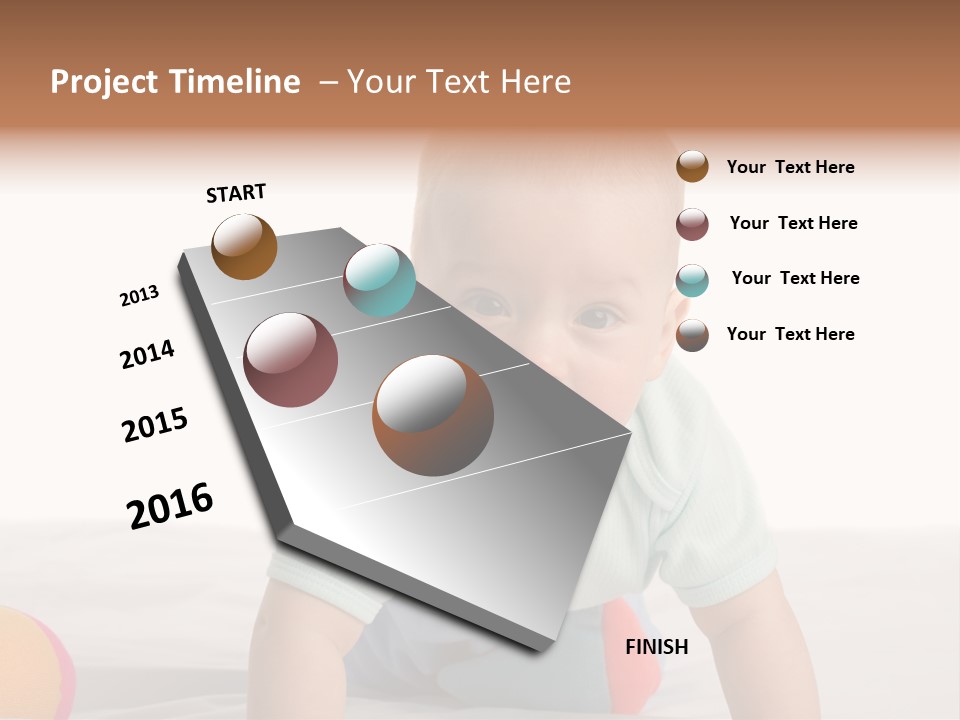 Project Timeline – Your Text Here

START

2013

2014

2015

2016

FINISH

Your Text Here

Your Text Here

Your Text Here

Your Text Here